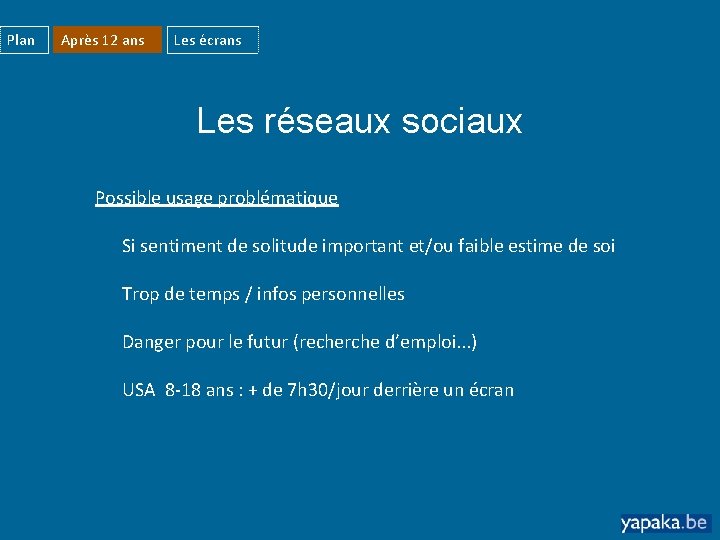 Plan Après 12 ans Les écrans

Les réseaux sociaux

Possible usage problématique

Si sentiment de solitude important et/ou faible estime de soi

Trop de temps / infos personnelles

Danger pour le futur (recherche d'emploi...)

USA 8-18 ans : + de 7h30/jour derrière un écran

yapaka.be